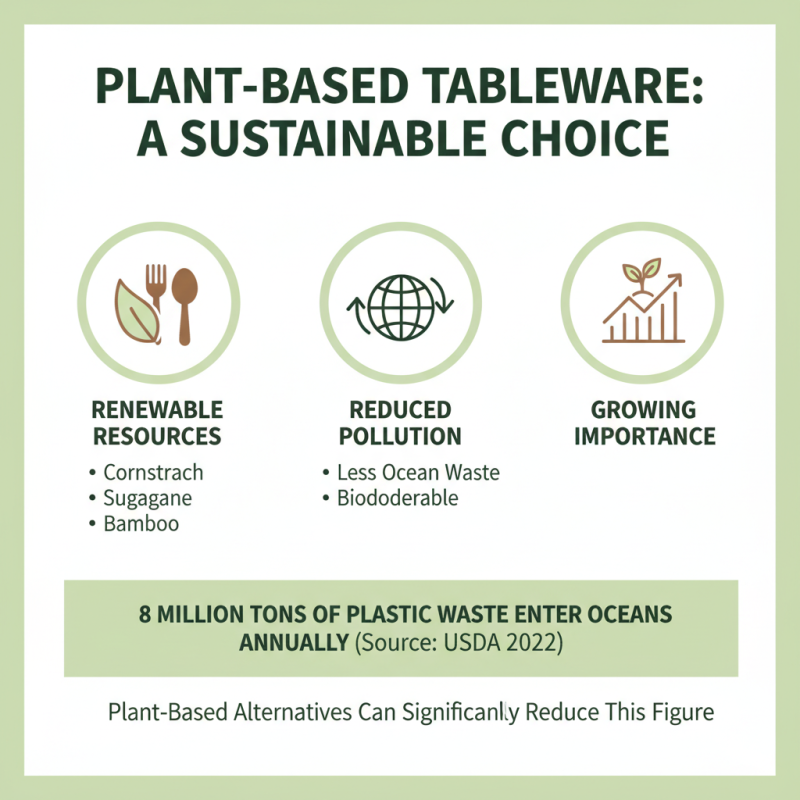 PLANT-BASED TABLEWARE: A SUSTAINABLE CHOICE

RENEWABLE RESOURCES
• Cornstrach
• Sugagane
• Bamboo

REDUCED POLLUTION
• Less Ocean Waste
• Biododerable

GROWING IMPORTANCE

8 MILLION TONS OF PLASTIC WASTE ENTER OCEANS ANNUALLY (Source: USDA 2022)

Plant-Based Alternatives Can Significanly Reduce This Figure